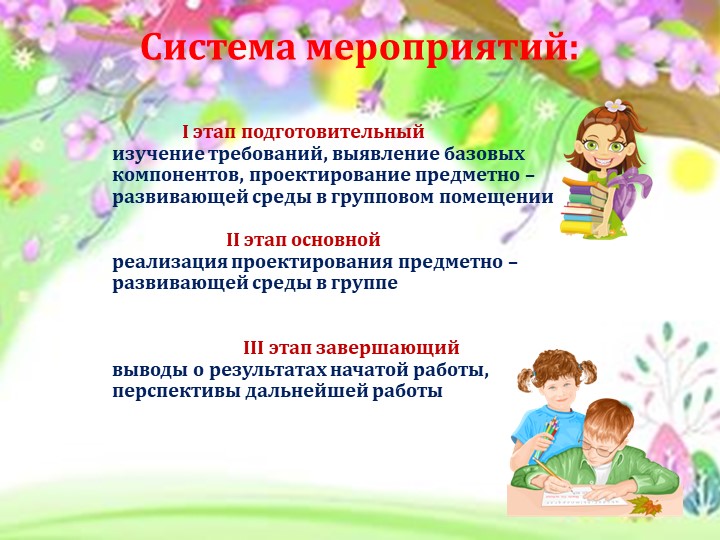 Система мероприятий:

I этап подготовительный
изучение требований, выявление базовых компонентов, проектирование предметно – развивающей среды в групповом помещении

II этап основной
реализация проектирования предметно – развивающей среды в группе

III этап завершающий
выводы о результатах начатой работы, перспективы дальнейшей работы